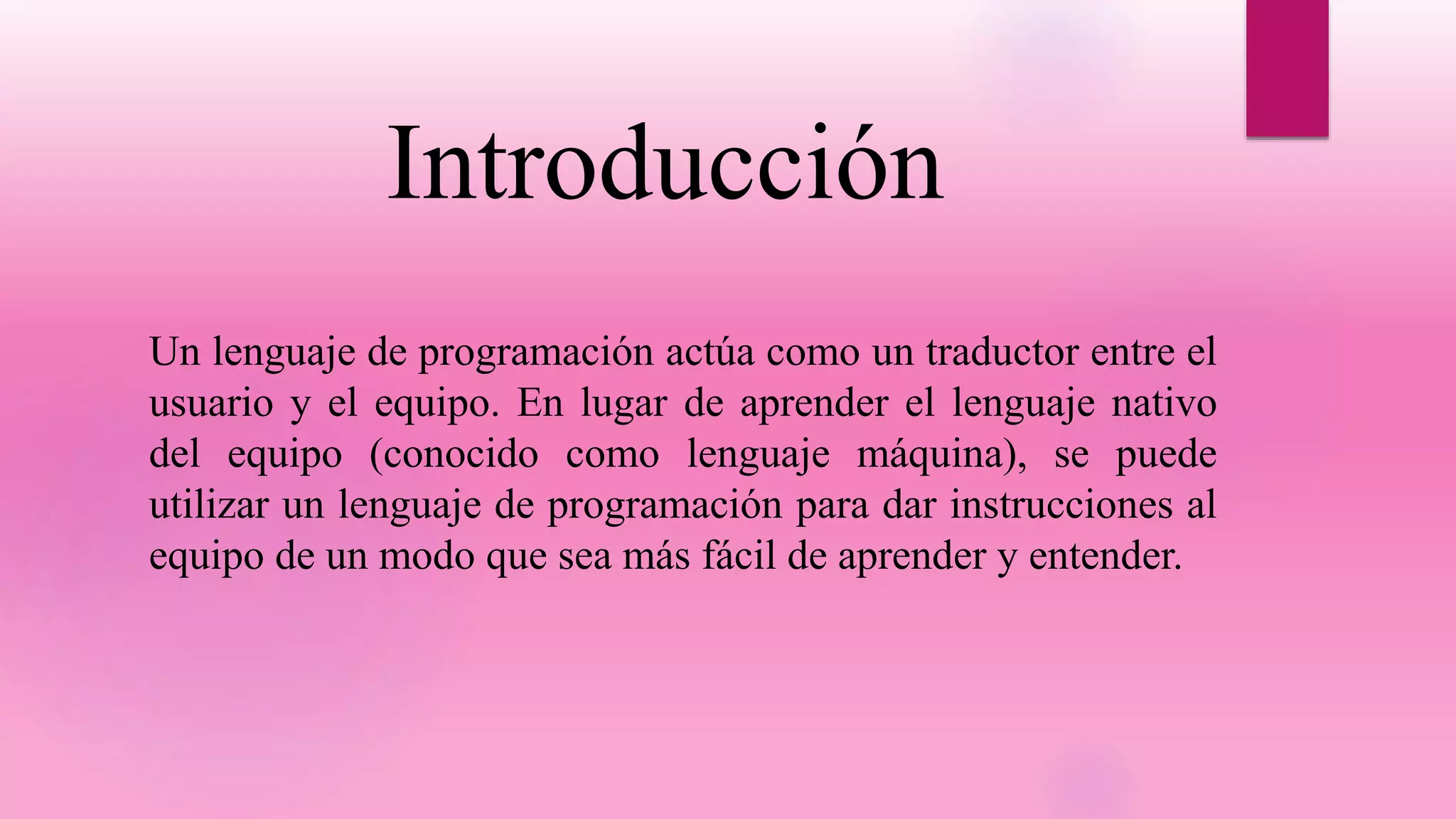 Introducción

Un lenguaje de programación actúa como un traductor entre el usuario y el equipo. En lugar de aprender el lenguaje nativo del equipo (conocido como lenguaje máquina), se puede utilizar un lenguaje de programación para dar instrucciones al equipo de un modo que sea más fácil de aprender y entender.